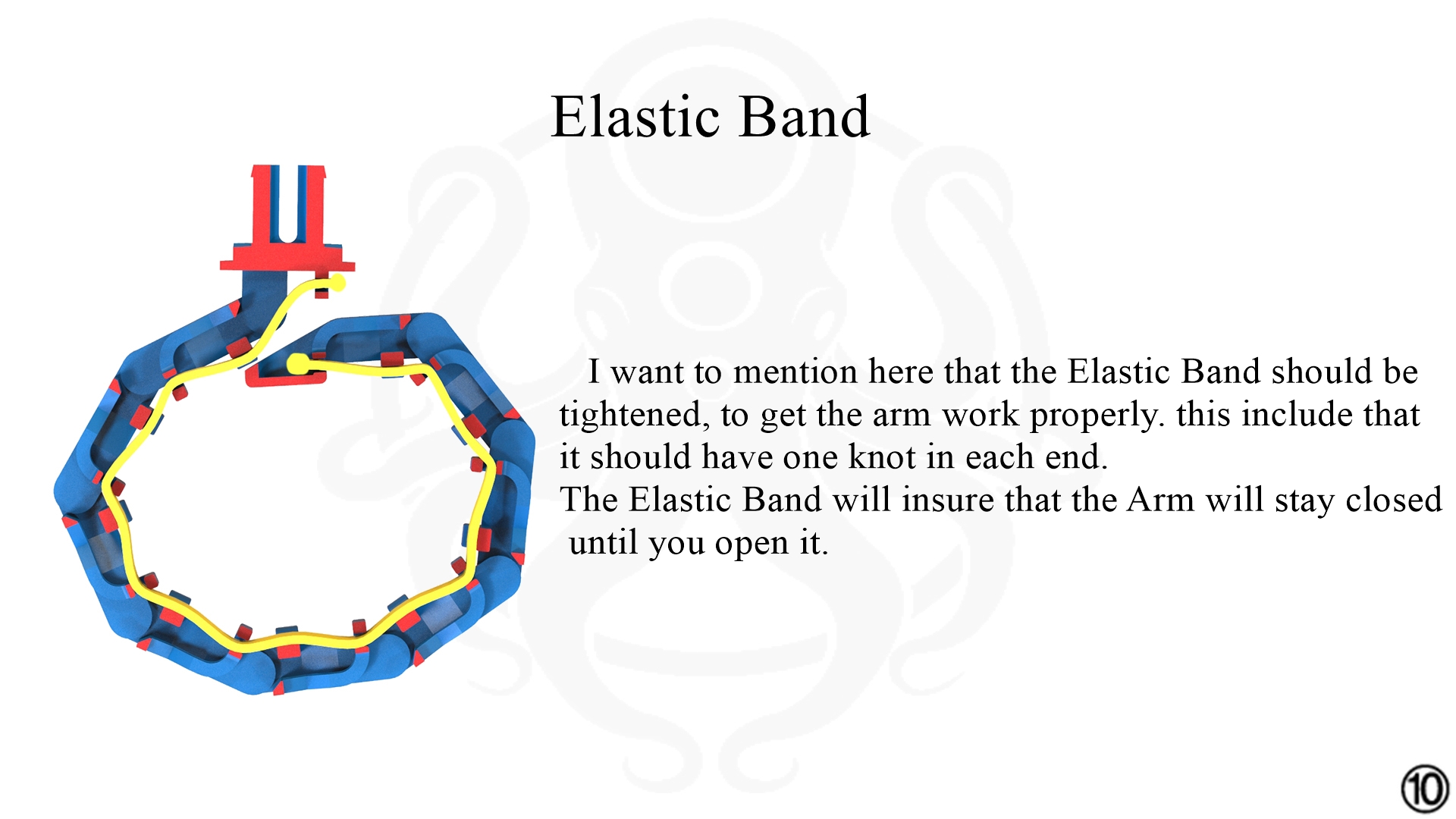 Elastic Band

I want to mention here that the Elastic Band should be tightened, to get the arm work properly. this include that it should have one knot in each end.
The Elastic Band will insure that the Arm will stay closed until you open it.

10